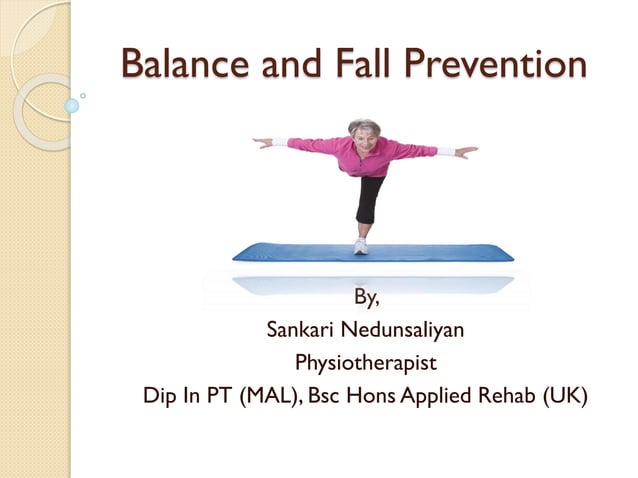 Balance and Fall Prevention

By,
Sankari Nedunsaliyan
Physiotherapist
Dip In PT (MAL), Bsc Hons Applied Rehab (UK)